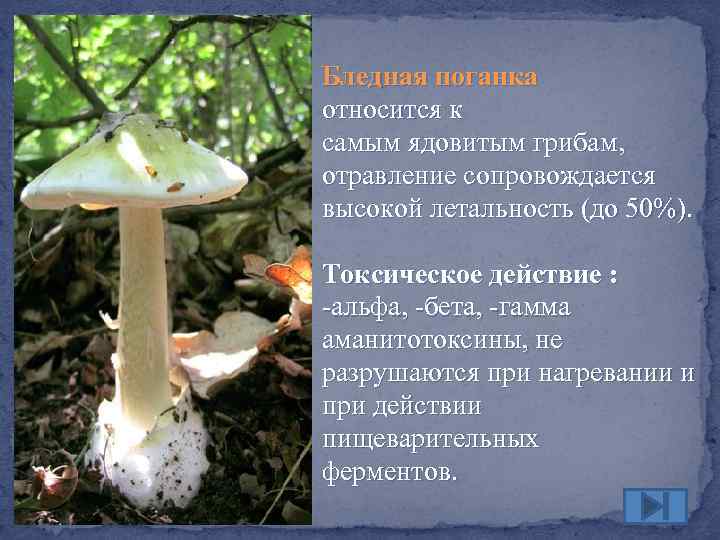 Бледная поганка относится к самым ядовитым грибам, отравление сопровождается высокой летальность (до 50%).

Токсическое действие :
-альфа, -бета, -гамма аманитотоксины, не разрушаются при нагревании и при действии пищеварительных ферментов.